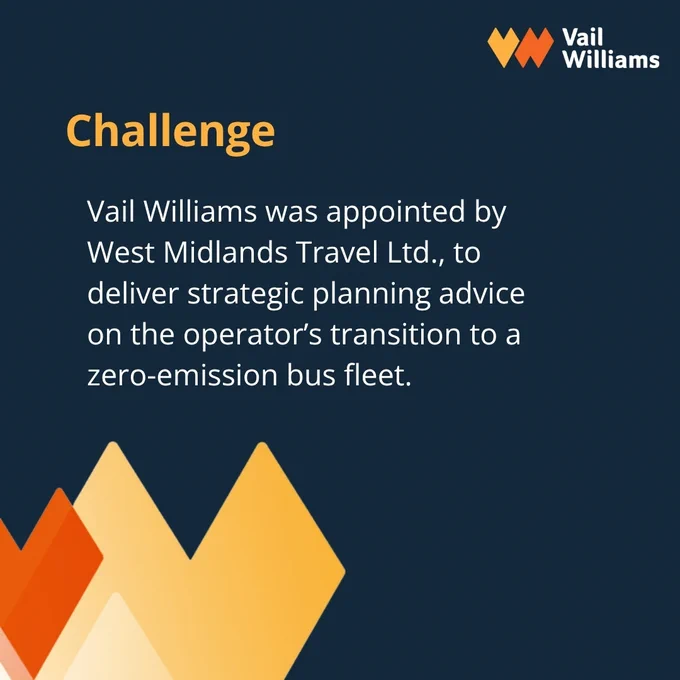 Vail Williams

Challenge

Vail Williams was appointed by West Midlands Travel Ltd., to deliver strategic planning advice on the operator’s transition to a zero-emission bus fleet.